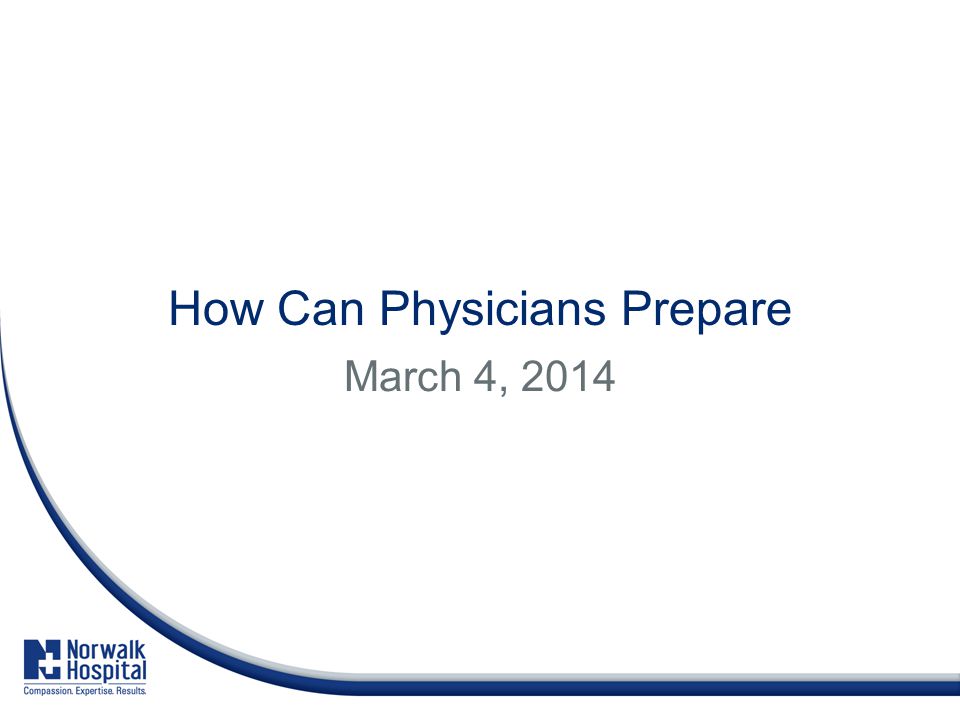 How Can Physicians Prepare

March 4, 2014

Norwalk Hospital
Compassion. Expertise. Results.